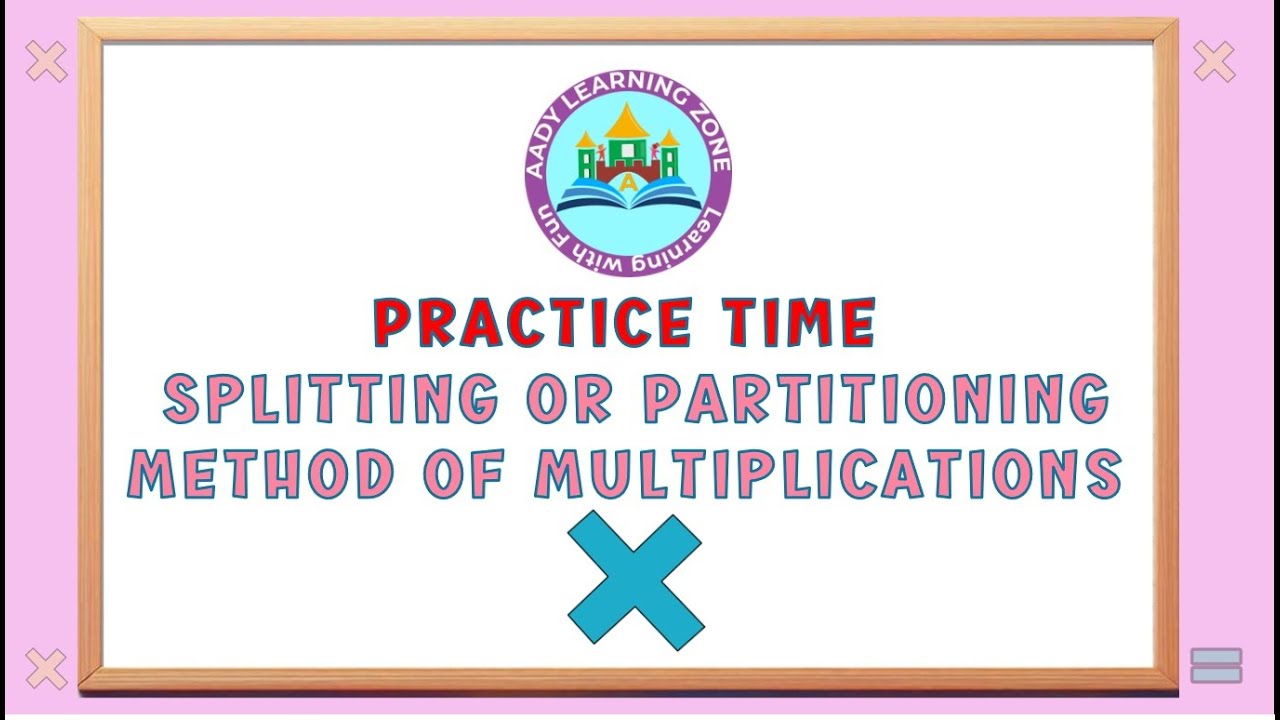 AADY LEARNING ZONE
A
Learning with Fun

PRACTICE TIME
SPLITTING OR PARTITIONING METHOD OF MULTIPLICATIONS